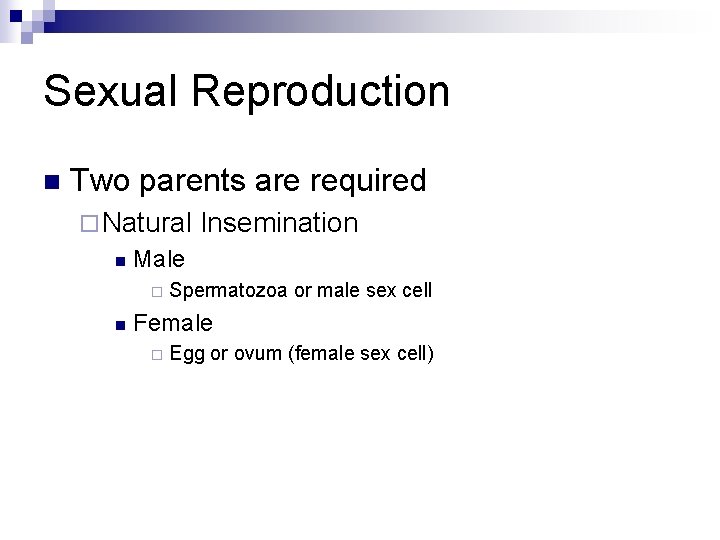 Sexual Reproduction

Two parents are required

Natural Insemination

Male

Spermatozoa or male sex cell

Female

Egg or ovum (female sex cell)